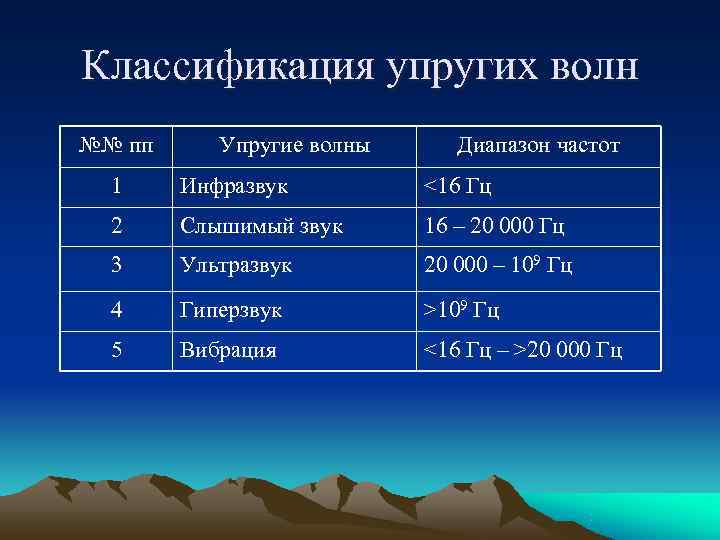 Классификация упругих волн

| №№ пп | Упругие волны | Диапазон частот |
|---|---|---|
| 1 | Инфразвук | <16 Гц |
| 2 | Слышимый звук | 16 – 20 000 Гц |
| 3 | Ультразвук | 20 000 – $10^9$ Гц |
| 4 | Гиперзвук | >$10^9$ Гц |
| 5 | Вибрация | <16 Гц – >20 000 Гц |